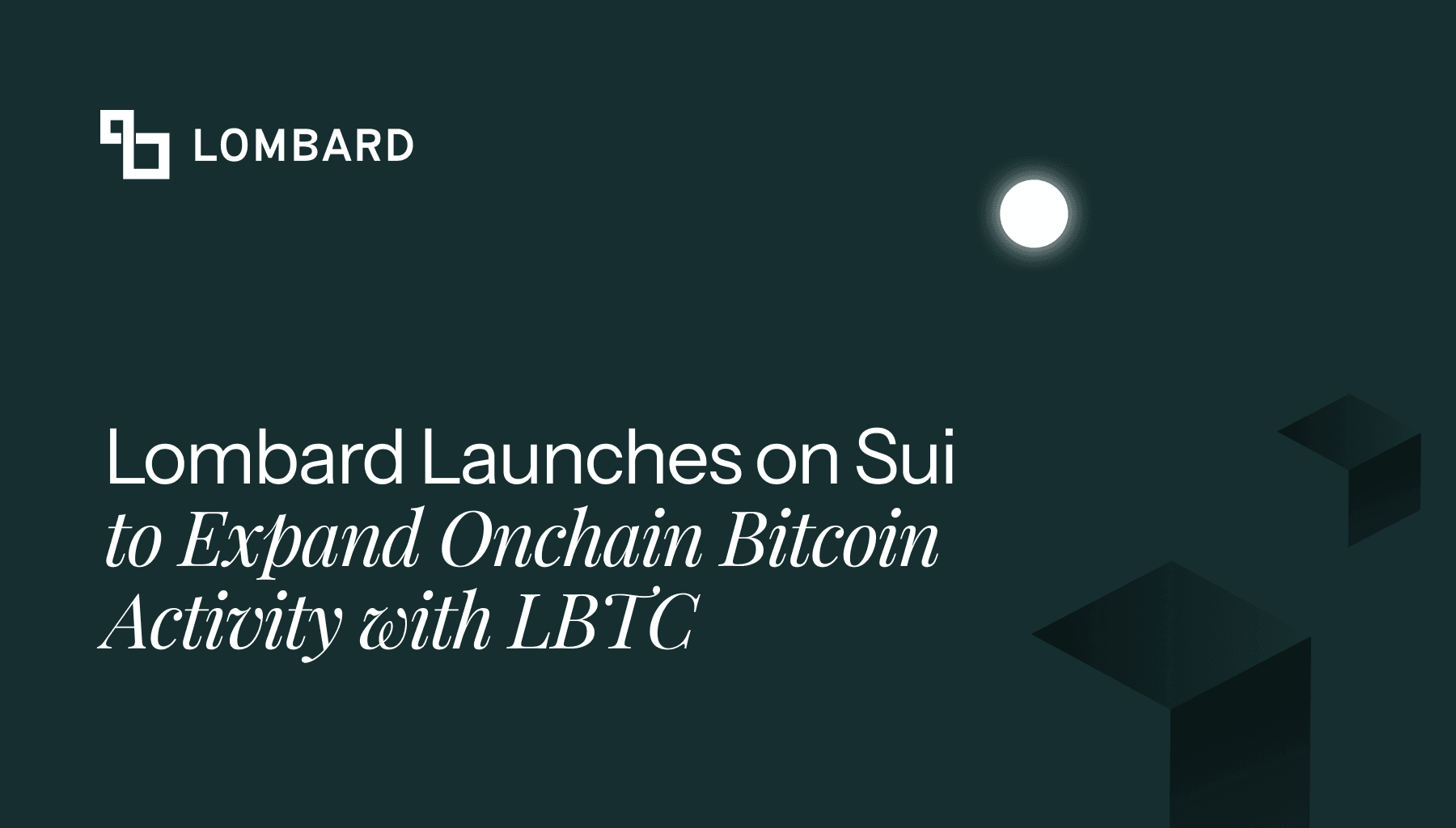 LOMBARD

Lombard Launches on Sui to Expand Onchain Bitcoin Activity with LBTC